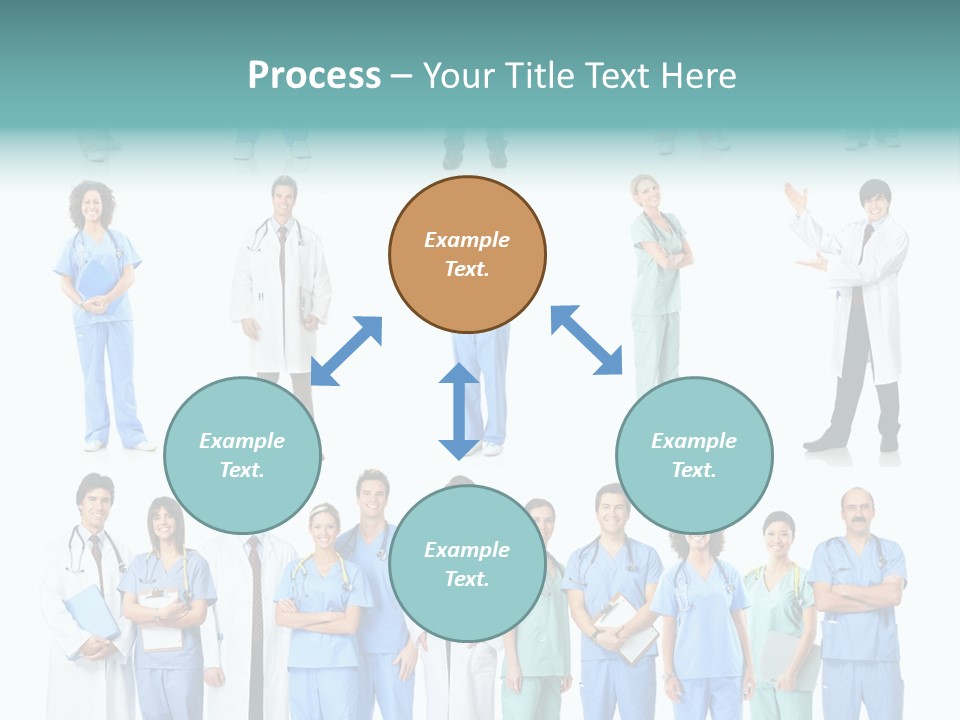 Process – Your Title Text Here

Example Text.

Example Text.

Example Text.

Example Text.